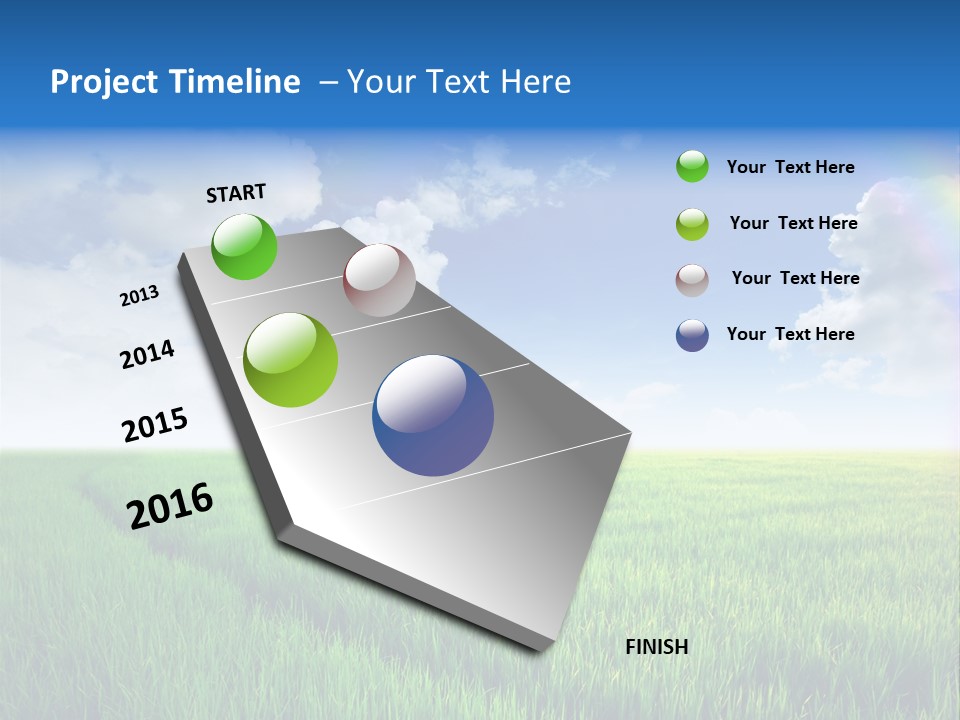 Project Timeline – Your Text Here

START

2013

2014

2015

2016

FINISH

Your Text Here

Your Text Here

Your Text Here

Your Text Here